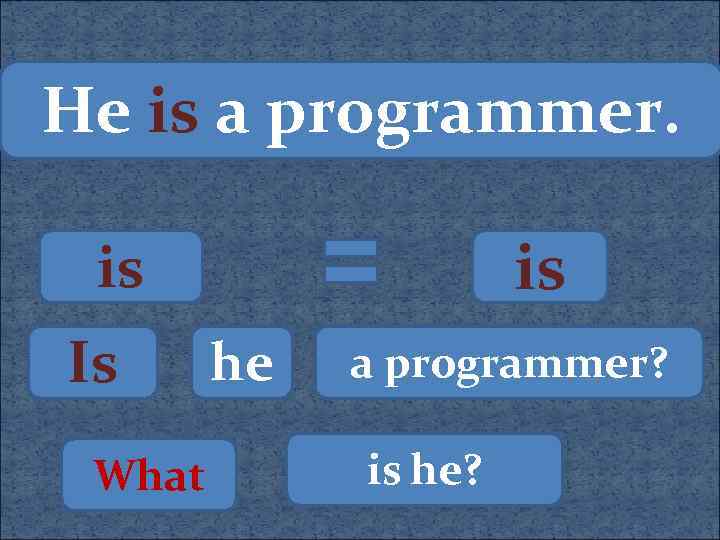 He is a programmer.

is = is

Is he a programmer?

What is he?